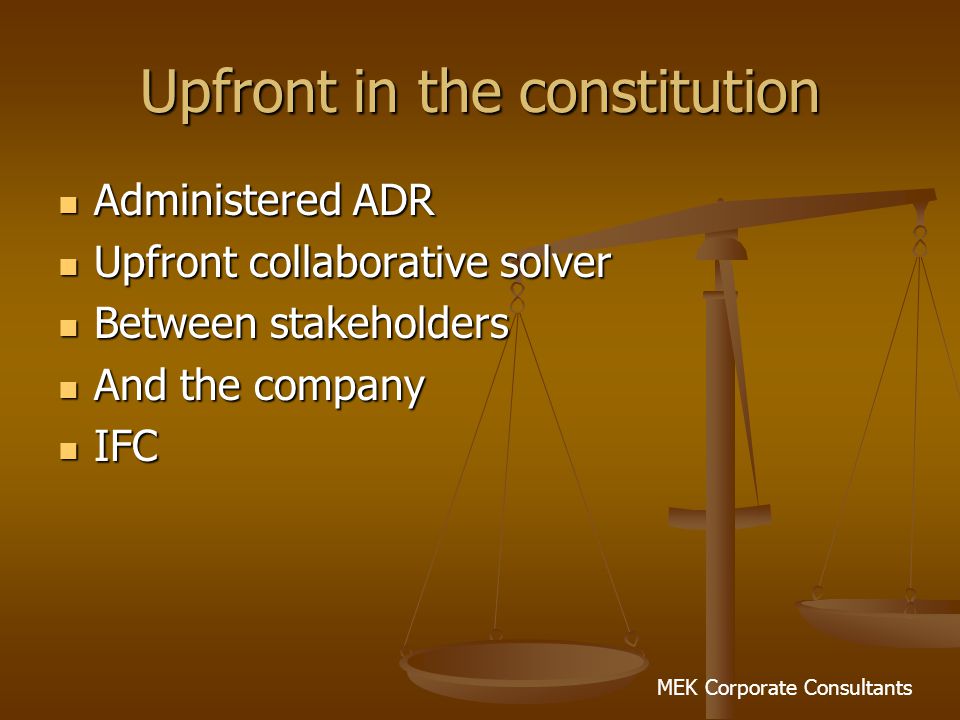 Upfront in the constitution

- Administered ADR
- Upfront collaborative solver
- Between stakeholders
- And the company
- IFC

MEK Corporate Consultants